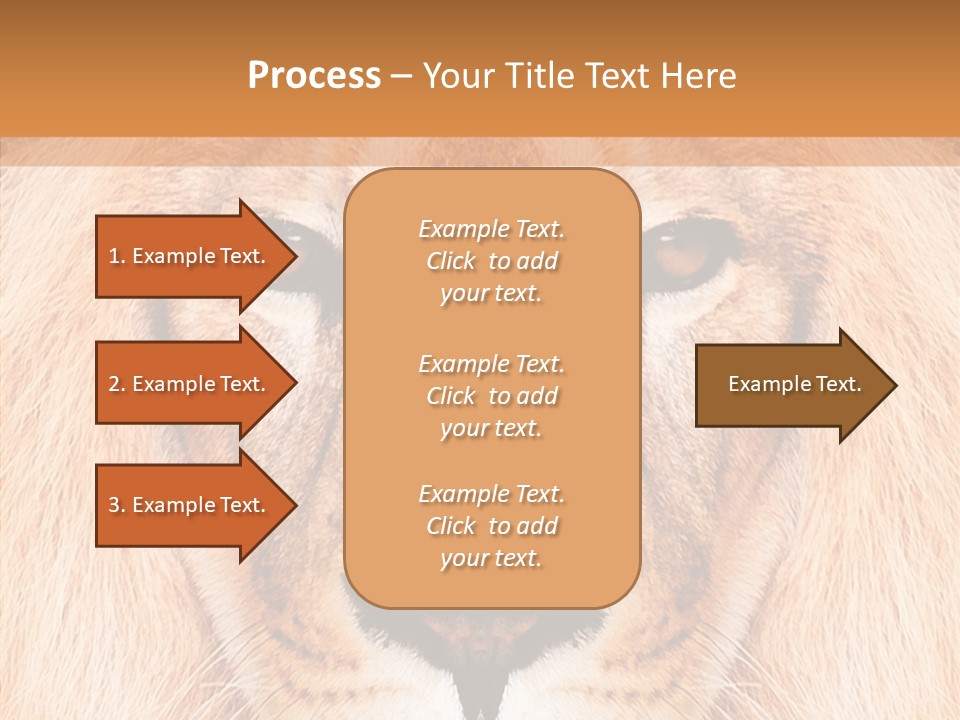 Process – Your Title Text Here

1. Example Text.

2. Example Text.

3. Example Text.

Example Text. Click to add your text.

Example Text. Click to add your text.

Example Text. Click to add your text.

Example Text.